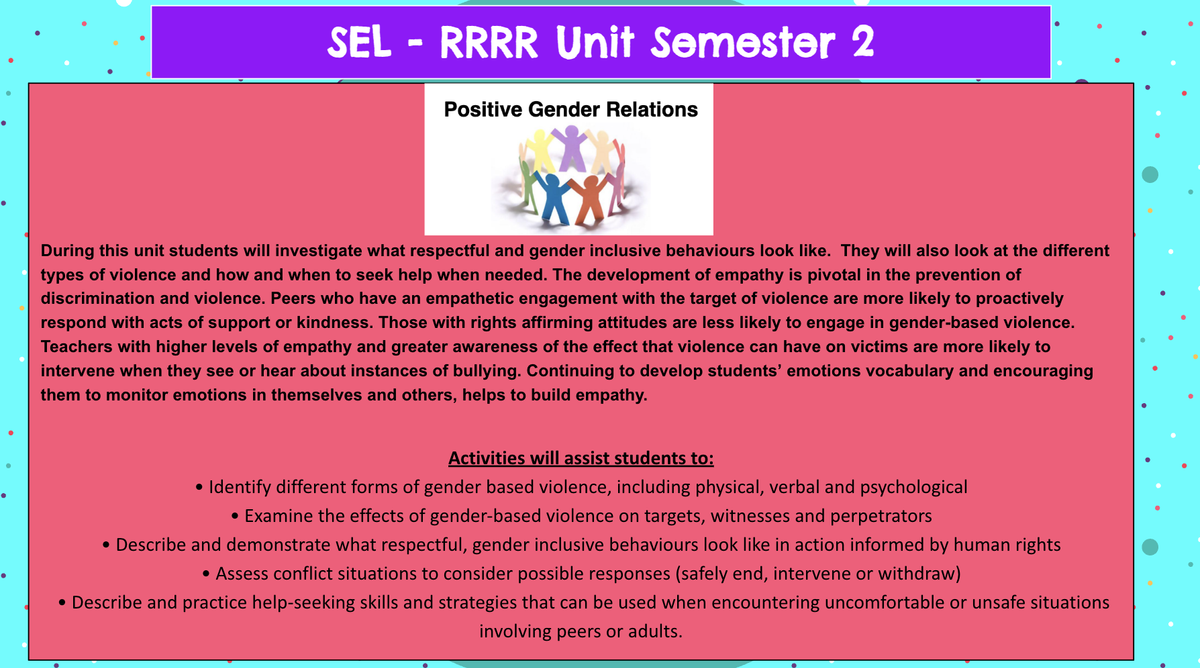 SEL - RRRR Unit Semester 2

Positive Gender Relations

During this unit students will investigate what respectful and gender inclusive behaviours look like. They will also look at the different types of violence and how and when to seek help when needed. The development of empathy is pivotal in the prevention of discrimination and violence. Peers who have an empathetic engagement with the target of violence are more likely to proactively respond with acts of support or kindness. Those with rights affirming attitudes are less likely to engage in gender-based violence. Teachers with higher levels of empathy and greater awareness of the effect that violence can have on victims are more likely to intervene when they see or hear about instances of bullying. Continuing to develop students' emotions vocabulary and encouraging them to monitor emotions in themselves and others, helps to build empathy.

Activities will assist students to:

• Identify different forms of gender based violence, including physical, verbal and psychological
• Examine the effects of gender-based violence on targets, witnesses and perpetrators
• Describe and demonstrate what respectful, gender inclusive behaviours look like in action informed by human rights
• Assess conflict situations to consider possible responses (safely end, intervene or withdraw)
• Describe and practice help-seeking skills and strategies that can be used when encountering uncomfortable or unsafe situations involving peers or adults.